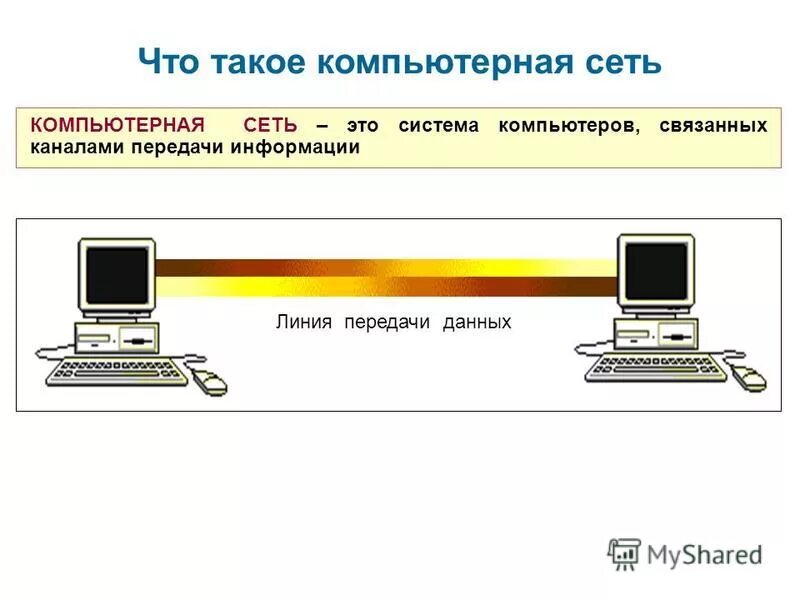 Что такое компьютерная сеть

КОМПЬЮТЕРНАЯ СЕТЬ – это система компьютеров, связанных каналами передачи информации

Линия передачи данных

MyShared